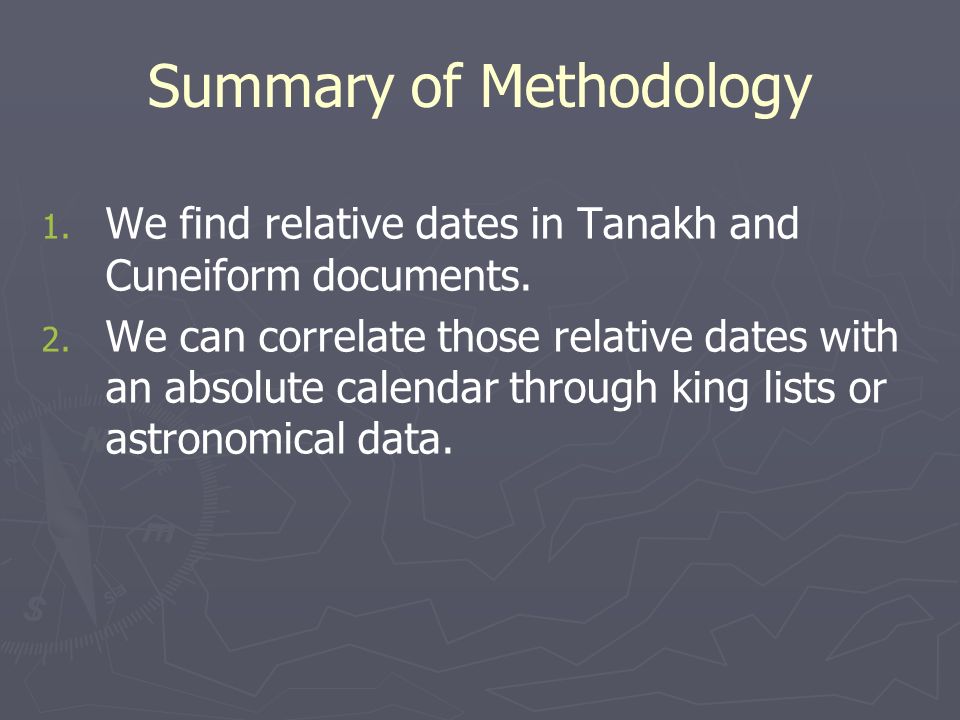 Summary of Methodology

1. We find relative dates in Tanakh and Cuneiform documents.
2. We can correlate those relative dates with an absolute calendar through king lists or astronomical data.